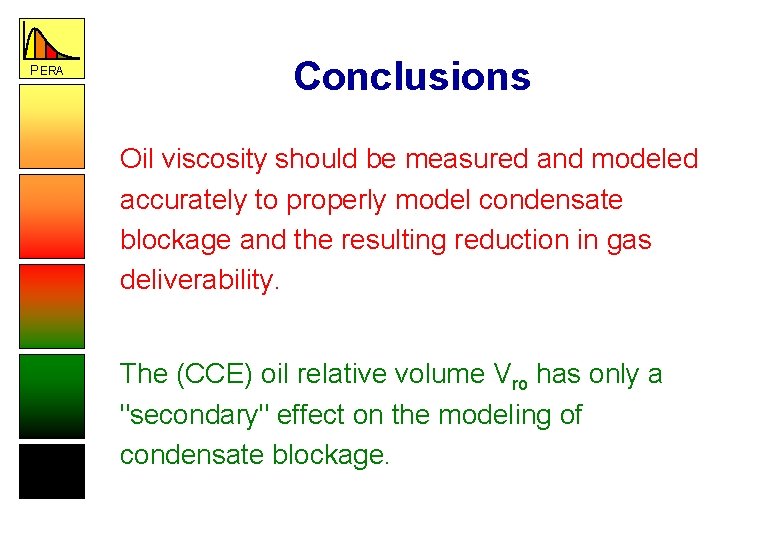 PERA

Conclusions

Oil viscosity should be measured and modeled accurately to properly model condensate blockage and the resulting reduction in gas deliverability.

The (CCE) oil relative volume $V_{ro}$ has only a "secondary" effect on the modeling of condensate blockage.